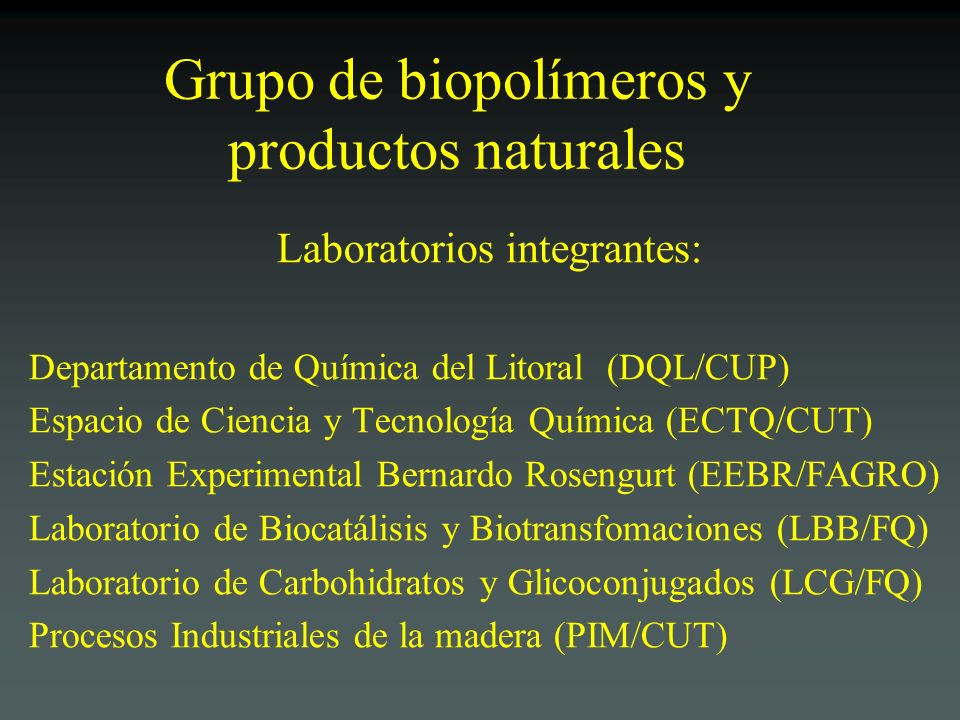 Grupo de biopolímeros y productos naturales

Laboratorios integrantes:

Departamento de Química del Litoral (DQL/CUP)
Espacio de Ciencia y Tecnología Química (ECTQ/CUT)
Estación Experimental Bernardo Rosengurt (EEBR/FAGRO)
Laboratorio de Biocatálisis y Biotransfomaciones (LBB/FQ)
Laboratorio de Carbohidratos y Glicoconjugados (LCG/FQ)
Procesos Industriales de la madera (PIM/CUT)